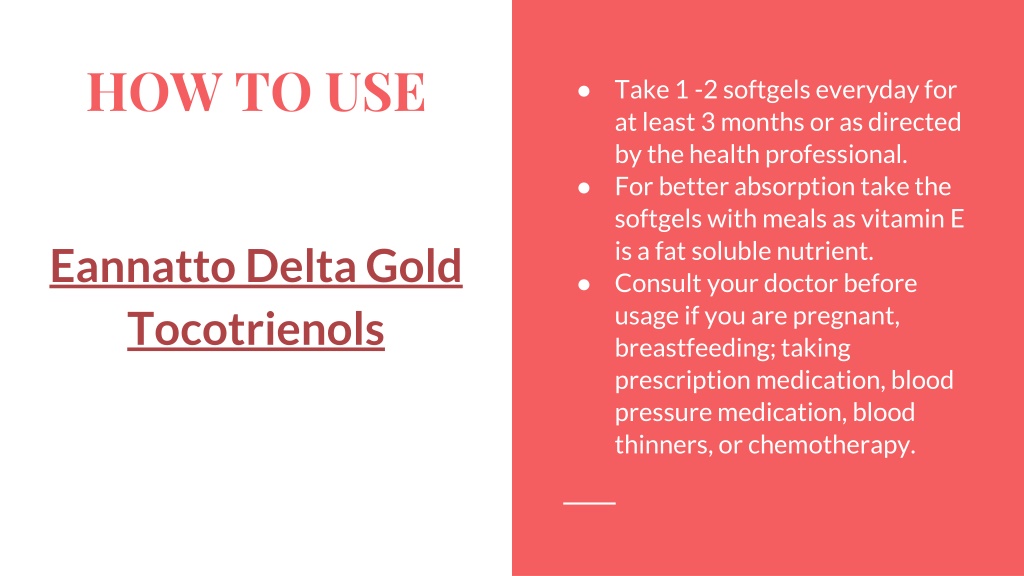 HOW TO USE

Eannatto Delta Gold Tocotrienols

● Take 1 -2 softgels everyday for at least 3 months or as directed by the health professional.
● For better absorption take the softgels with meals as vitamin E is a fat soluble nutrient.
● Consult your doctor before usage if you are pregnant, breastfeeding; taking prescription medication, blood pressure medication, blood thinners, or chemotherapy.